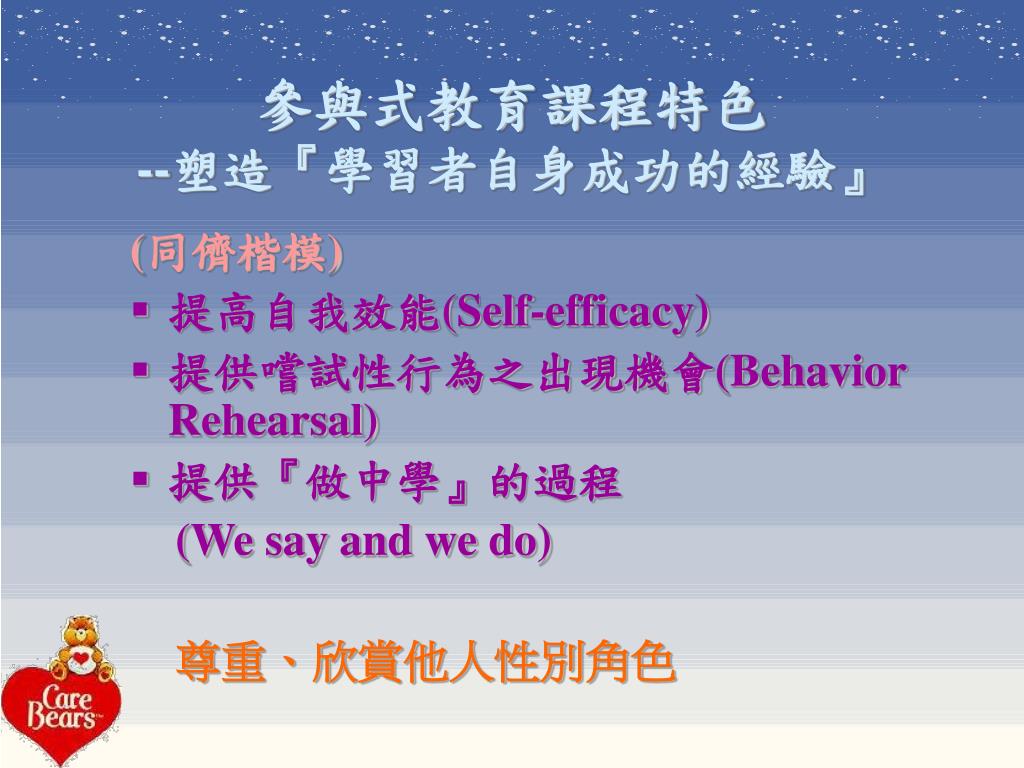 參與式教育課程特色
--塑造『學習者自身成功的經驗』

(同儕楷模)
▪ 提高自我效能(Self-efficacy)
▪ 提供嚐試性行為之出現機會(Behavior Rehearsal)
▪ 提供『做中學』的過程
(We say and we do)

尊重、欣賞他人性別角色

Care Bears™